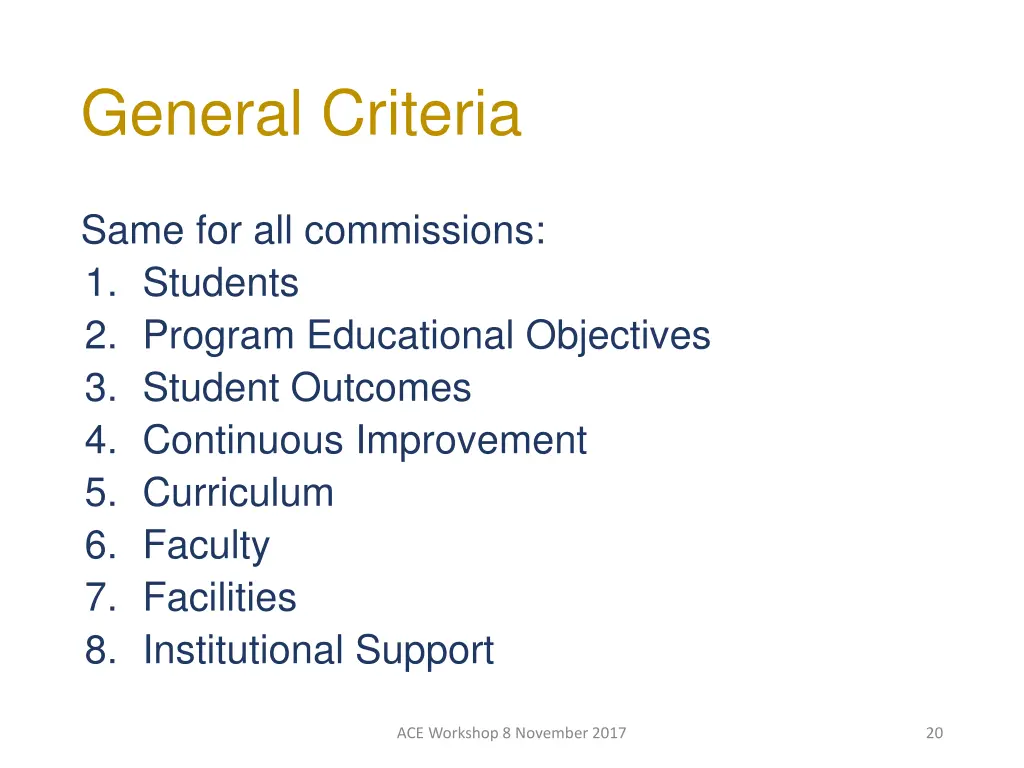 General Criteria

Same for all commissions:
1. Students
2. Program Educational Objectives
3. Student Outcomes
4. Continuous Improvement
5. Curriculum
6. Faculty
7. Facilities
8. Institutional Support

ACE Workshop 8 November 2017

20